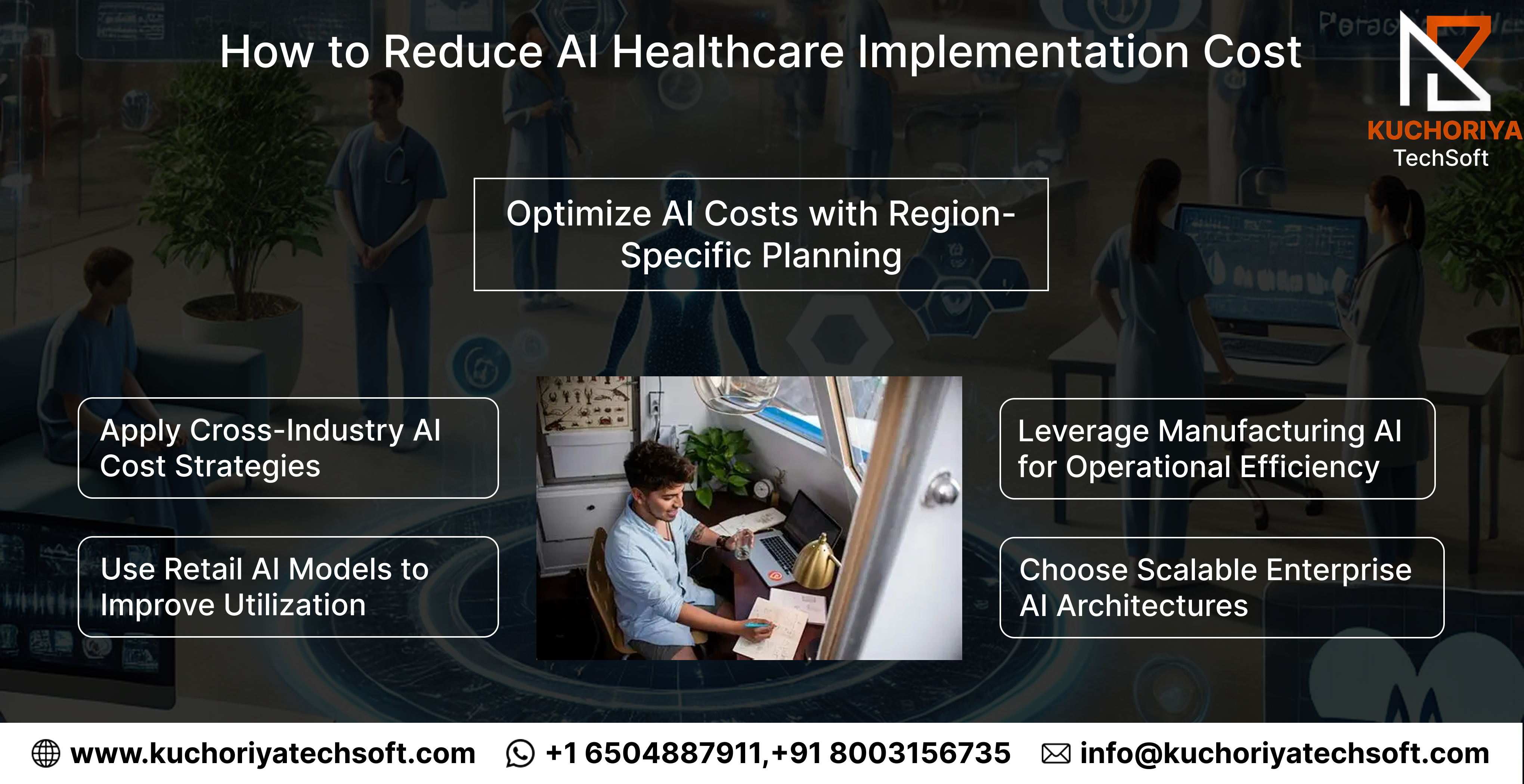 How to Reduce AI Healthcare Implementation Cost

KUCHORIYA TechSoft

Optimize AI Costs with Region-Specific Planning

Apply Cross-Industry AI Cost Strategies

Use Retail AI Models to Improve Utilization

Leverage Manufacturing AI for Operational Efficiency

Choose Scalable Enterprise AI Architectures

www.kuchoriyatechsoft.com +1 6504887911,+91 8003156735 info@kuchoriyatechsoft.com